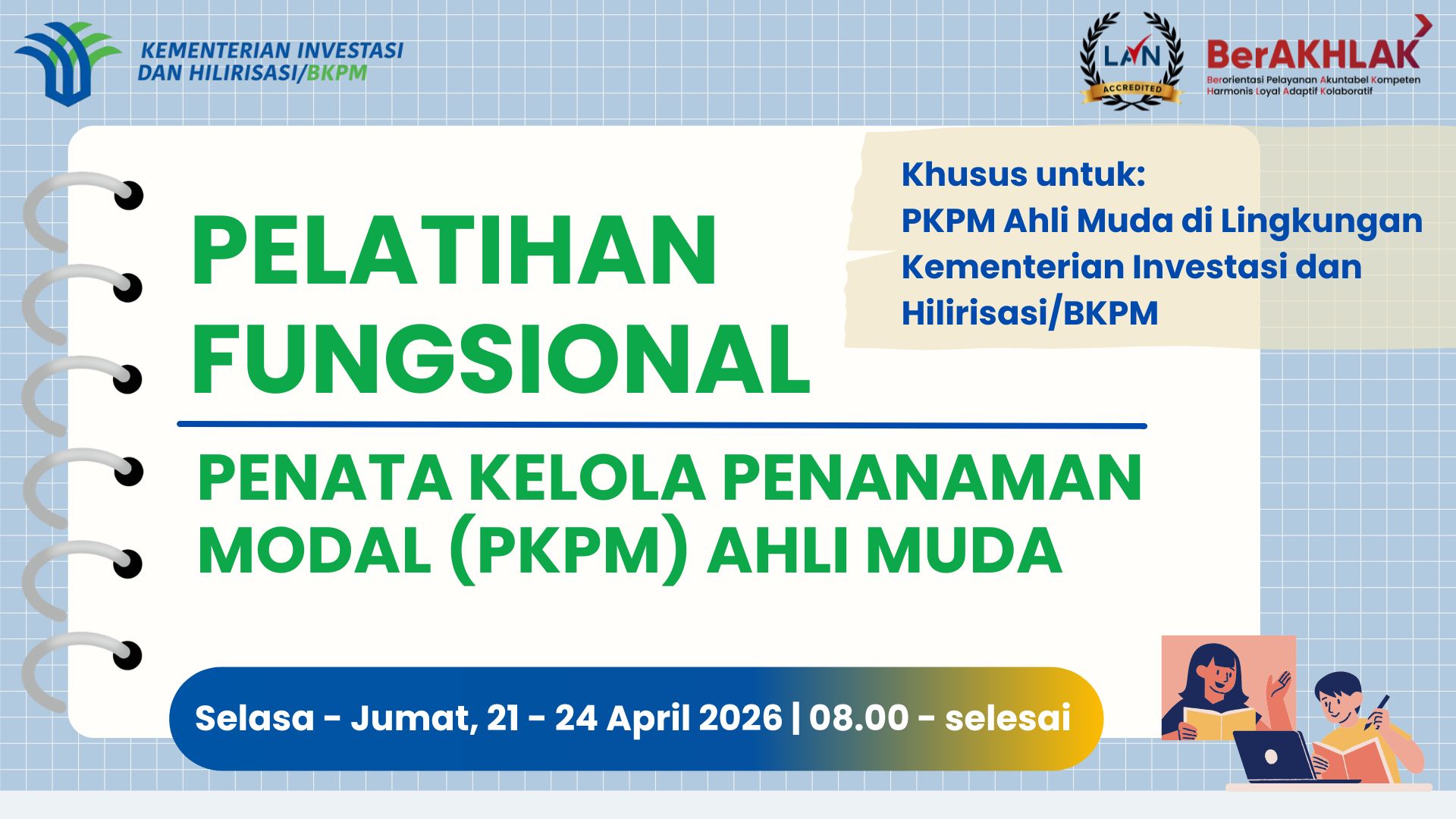 KEMENTERIAN INVESTASI DAN HILIRISASI/BKPM

LAN ACCREDITED

BerAKHLAK
Berorientasi Pelayanan Akuntabel Kompeten Harmonis Loyal Adaptif Kolaboratif

Khusus untuk:
PKPM Ahli Muda di Lingkungan Kementerian Investasi dan Hilirisasi/BKPM

PELATIHAN FUNGSIONAL

PENATA KELOLA PENANAMAN MODAL (PKPM) AHLI MUDA

Selasa - Jumat, 21 - 24 April 2026 | 08.00 - selesai